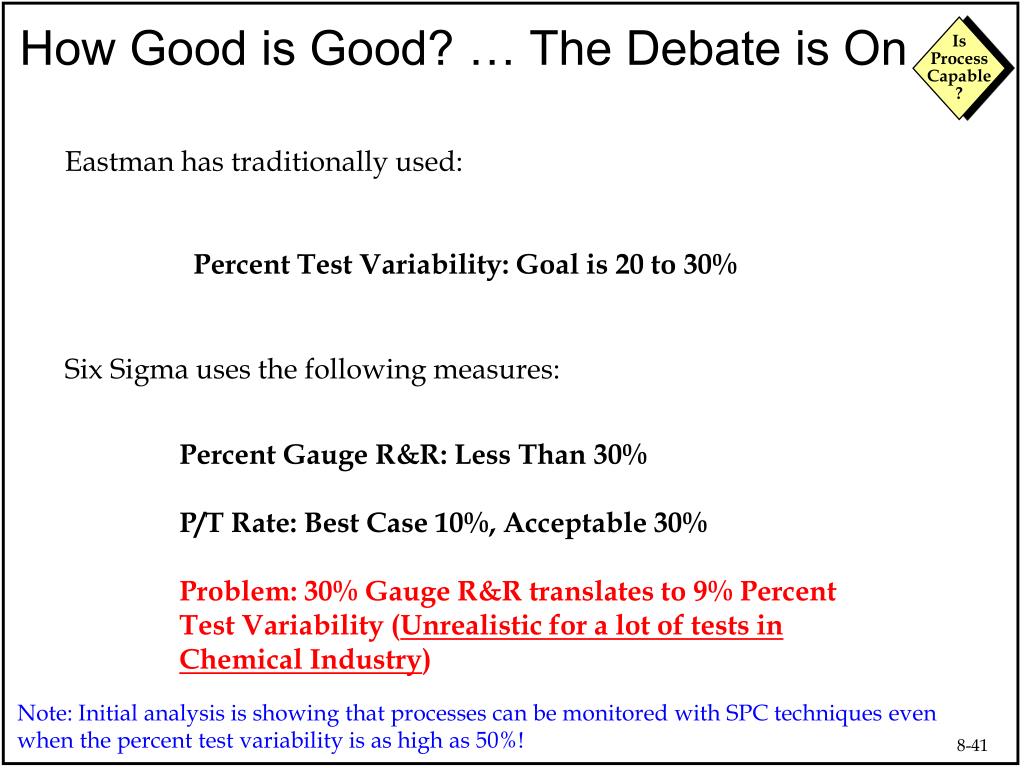 How Good is Good? … The Debate is On

Is Process Capable ?

Eastman has traditionally used:

Percent Test Variability: Goal is 20 to 30%

Six Sigma uses the following measures:

Percent Gauge R&R: Less Than 30%

P/T Rate: Best Case 10%, Acceptable 30%

Problem: 30% Gauge R&R translates to 9% Percent Test Variability (Unrealistic for a lot of tests in Chemical Industry)

Note: Initial analysis is showing that processes can be monitored with SPC techniques even when the percent test variability is as high as 50%!

8-41